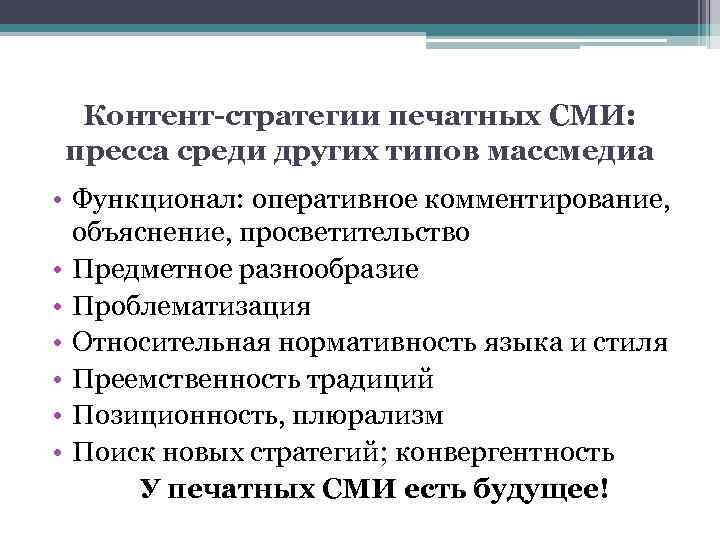 Контент-стратегии печатных СМИ: пресса среди других типов массмедиа

• Функционал: оперативное комментирование, объяснение, просветительство
• Предметное разнообразие
• Проблематизация
• Относительная нормативность языка и стиля
• Преемственность традиций
• Позиционность, плюрализм
• Поиск новых стратегий; конвергентность

У печатных СМИ есть будущее!